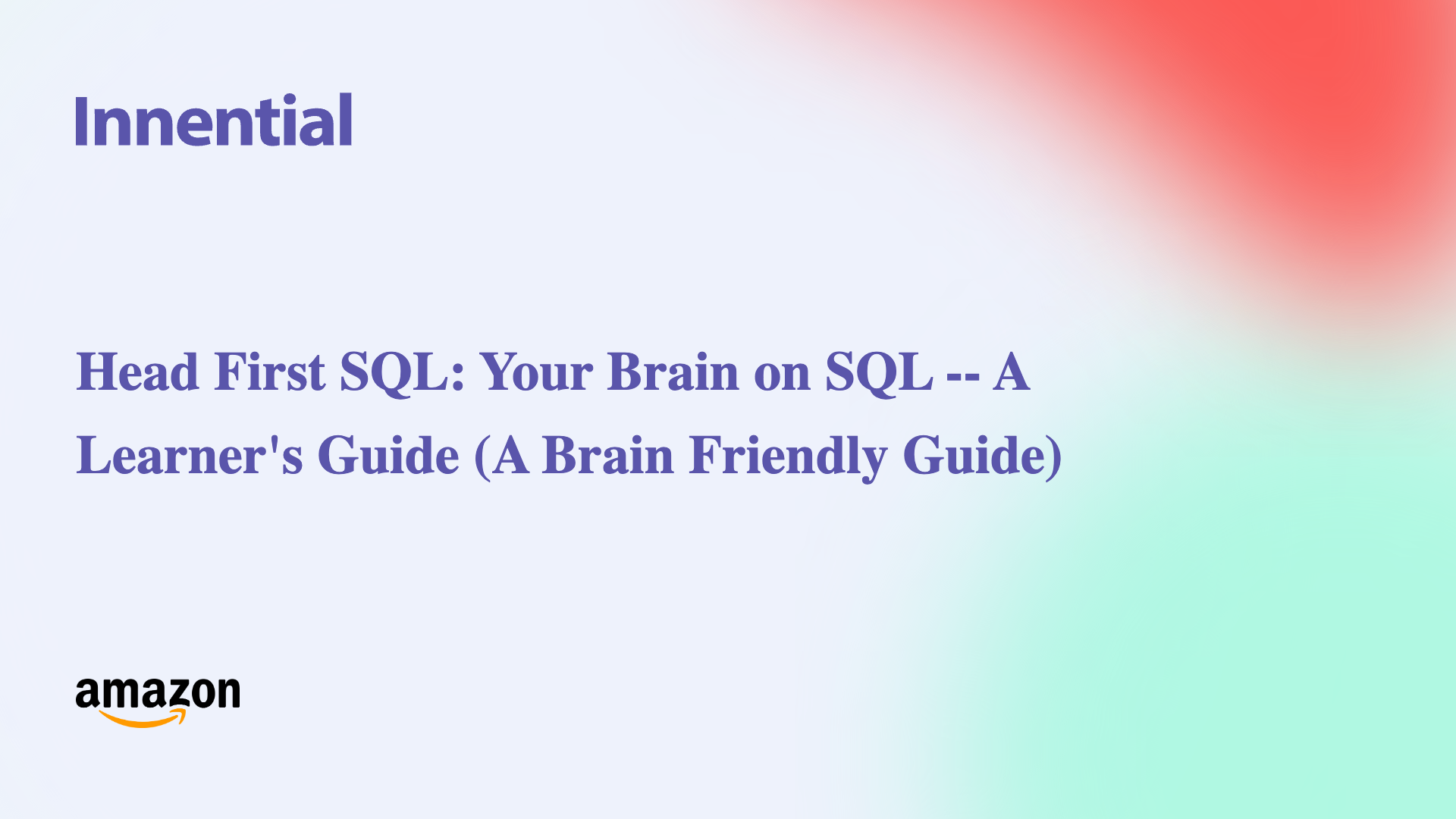 Innential

Head First SQL: Your Brain on SQL -- A Learner's Guide (A Brain Friendly Guide)

amazon